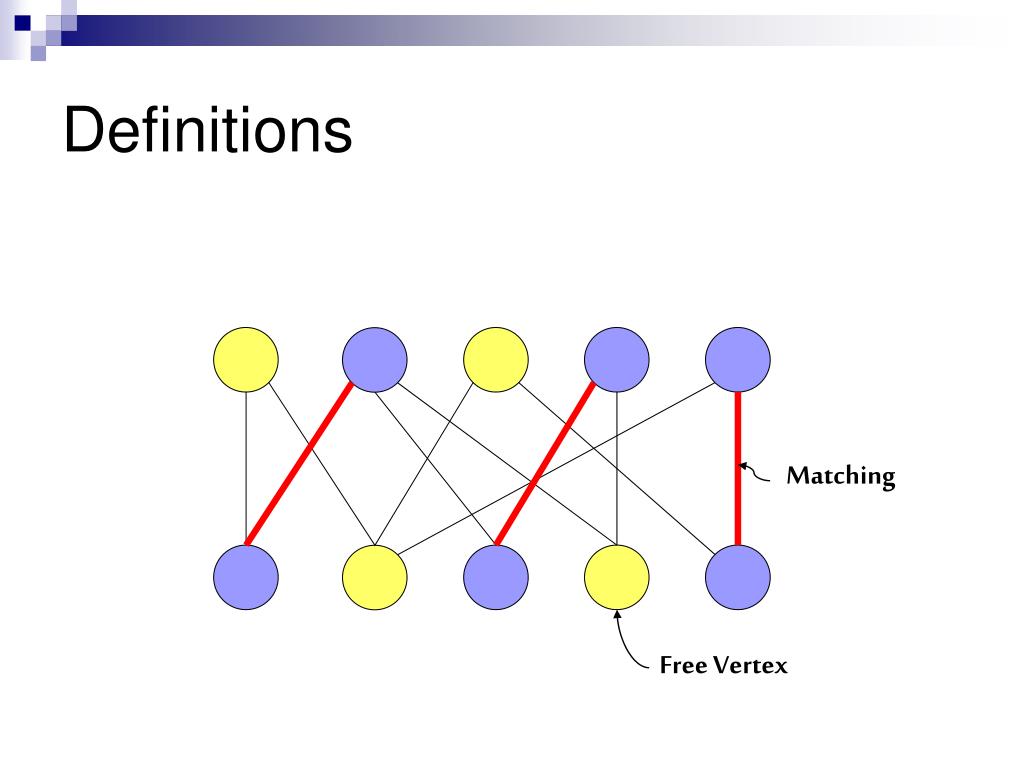 Definitions

Matching

Free Vertex